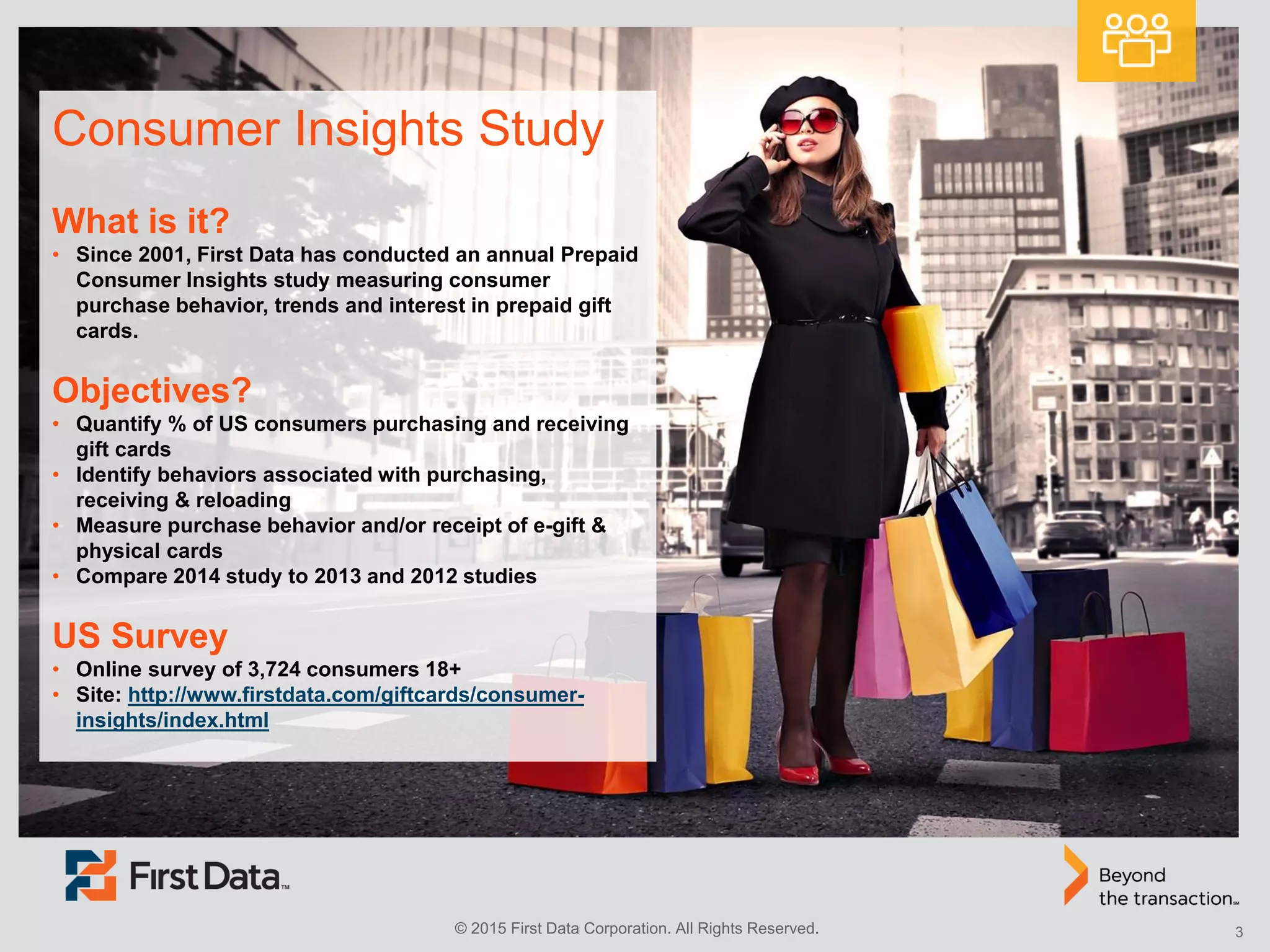 Consumer Insights Study

What is it?

• Since 2001, First Data has conducted an annual Prepaid Consumer Insights study measuring consumer purchase behavior, trends and interest in prepaid gift cards.

Objectives?

• Quantify % of US consumers purchasing and receiving gift cards
• Identify behaviors associated with purchasing, receiving & reloading
• Measure purchase behavior and/or receipt of e-gift & physical cards
• Compare 2014 study to 2013 and 2012 studies

US Survey

• Online survey of 3,724 consumers 18+
• Site: http://www.firstdata.com/giftcards/consumer-insights/index.html

First Data™

Beyond the transaction℠

© 2015 First Data Corporation. All Rights Reserved.

3